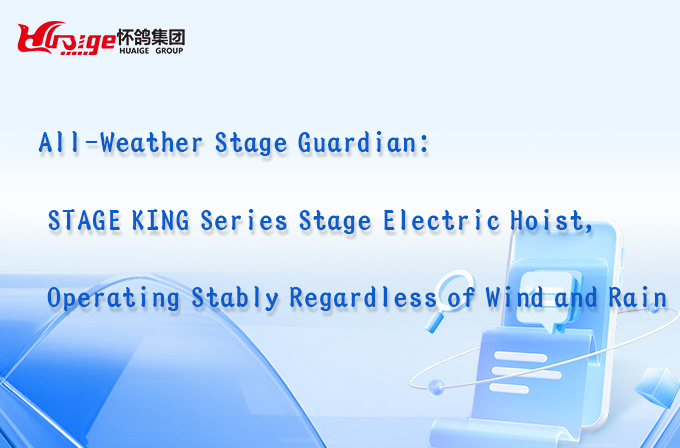 Huaige 怀鸽集团
HUAIGE GROUP

All-Weather Stage Guardian:

STAGE KING Series Stage Electric Hoist,

Operating Stably Regardless of Wind and Rain